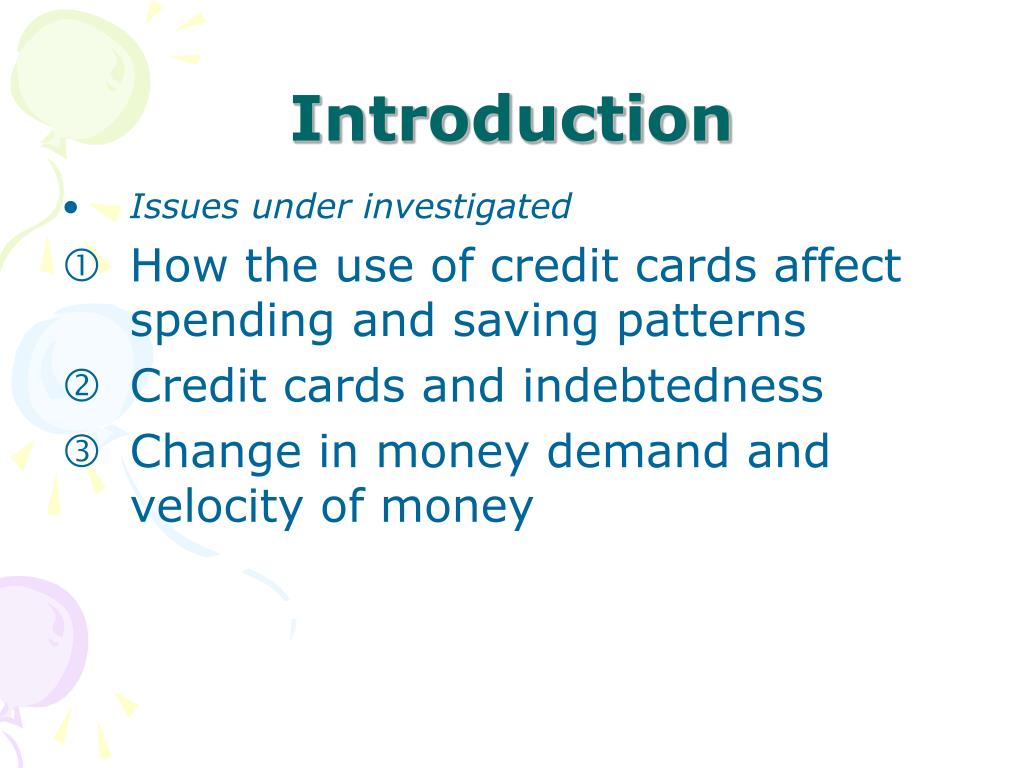 Introduction

• Issues under investigated

① How the use of credit cards affect spending and saving patterns

② Credit cards and indebtedness

③ Change in money demand and velocity of money